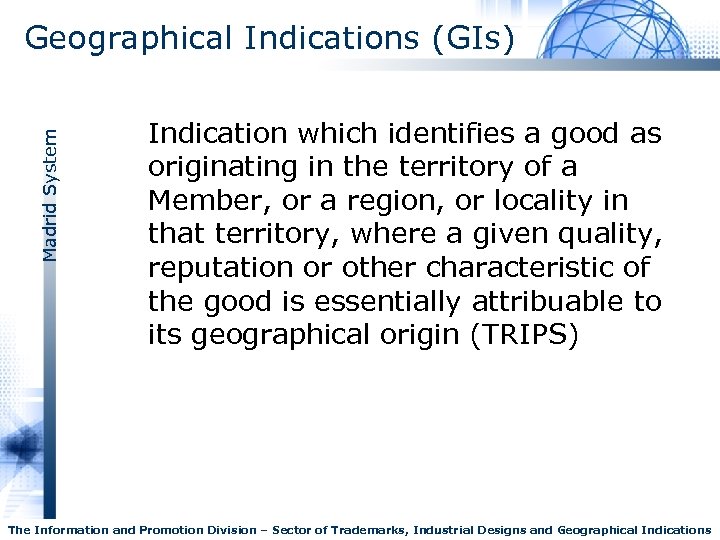 Geographical Indications (GIs)

Madrid System

Indication which identifies a good as originating in the territory of a Member, or a region, or locality in that territory, where a given quality, reputation or other characteristic of the good is essentially attribuable to its geographical origin (TRIPS)

The Information and Promotion Division – Sector of Trademarks, Industrial Designs and Geographical Indications